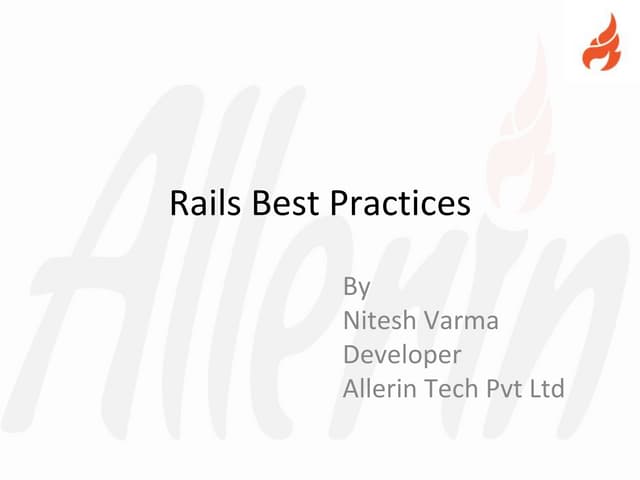 Allerin

Rails Best Practices

By
Nitesh Varma
Developer
Allerin Tech Pvt Ltd